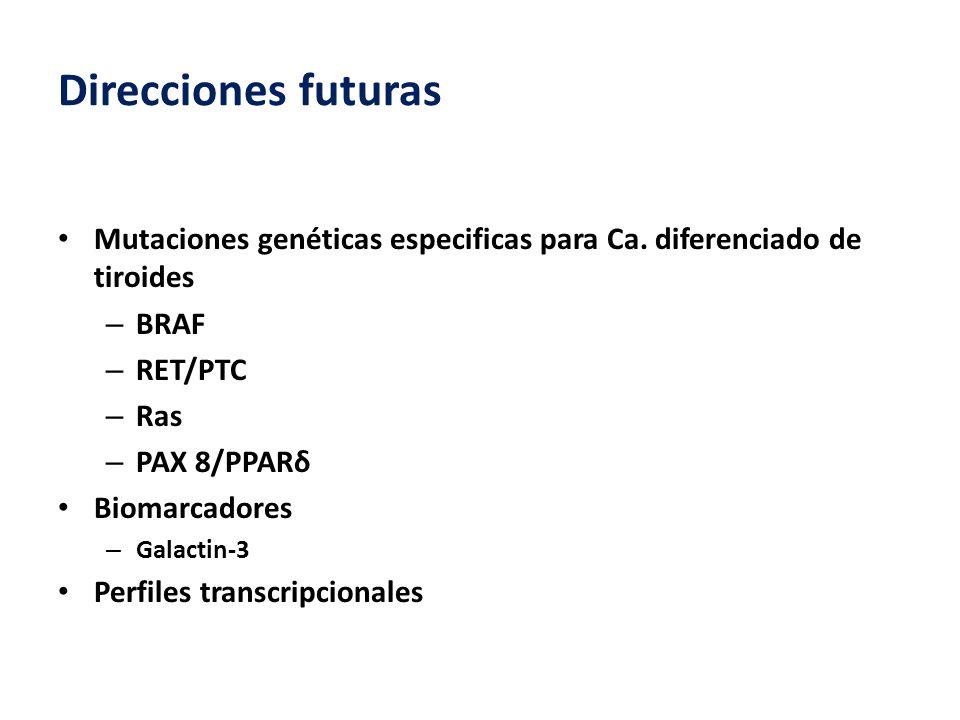 Direcciones futuras

• Mutaciones genéticas especificas para Ca. diferenciado de tiroides
– BRAF
– RET/PTC
– Ras
– PAX 8/PPARδ
• Biomarcadores
– Galactin-3
• Perfiles transcripcionales